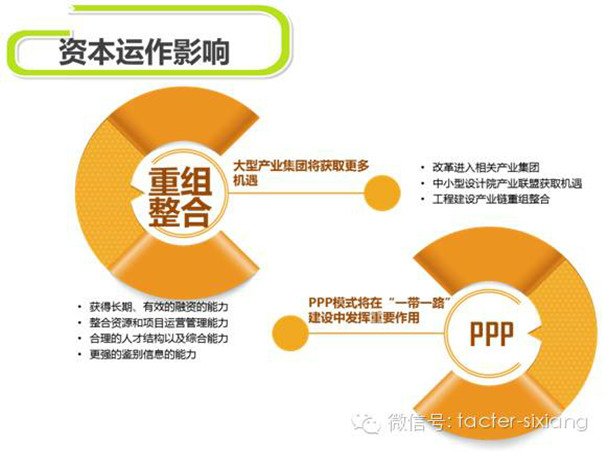 资本运作影响

重组整合

大型产业集团将获取更多机遇

• 改革进入相关产业集团
• 中小型设计院产业联盟获取机遇
• 工程建设产业链重组整合

• 获得长期、有效的融资的能力
• 整合资源和项目运营管理能力
• 合理的人才结构以及综合能力
• 更强的鉴别信息的能力

PPP模式将在“一带一路”建设中发挥重要作用

PPP

微信号: tacter-sixiang